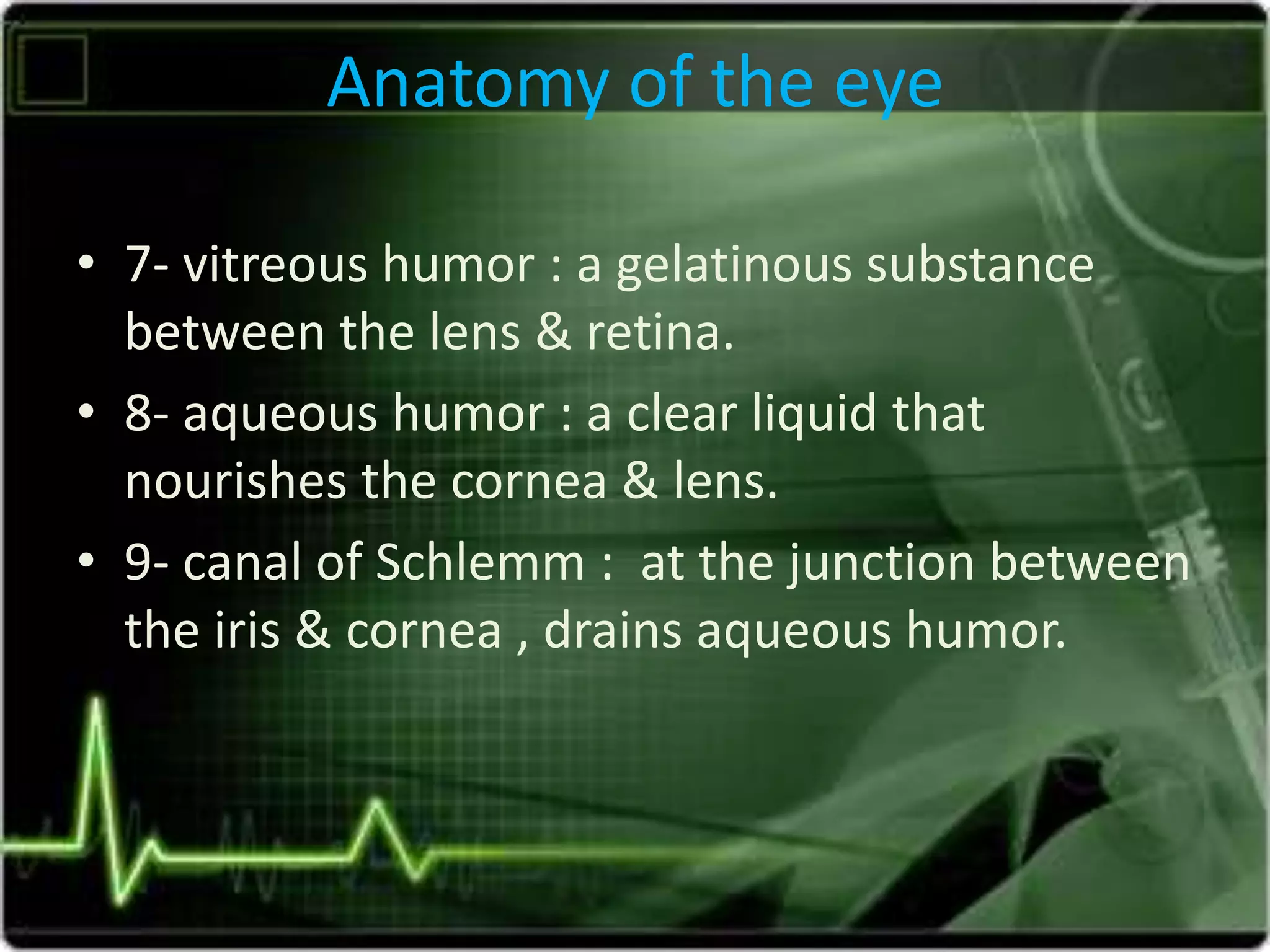 Anatomy of the eye

• 7- vitreous humor : a gelatinous substance between the lens & retina.

• 8- aqueous humor : a clear liquid that nourishes the cornea & lens.

• 9- canal of Schlemm : at the junction between the iris & cornea , drains aqueous humor.